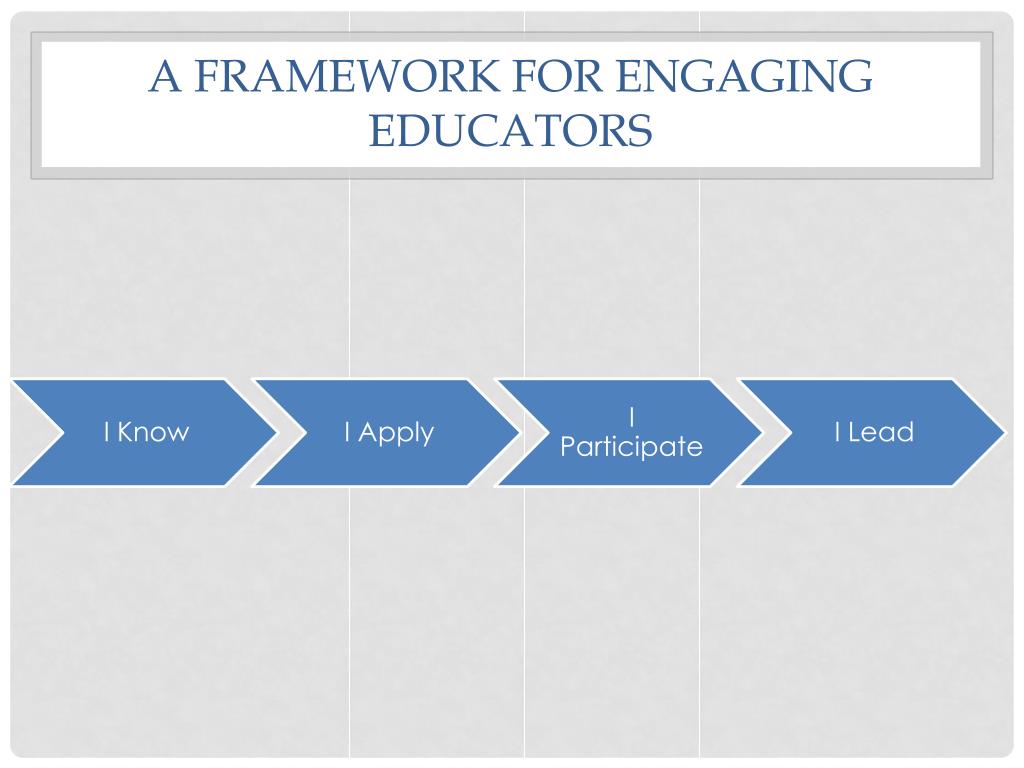 A FRAMEWORK FOR ENGAGING EDUCATORS

I Know

I Apply

I Participate

I Lead